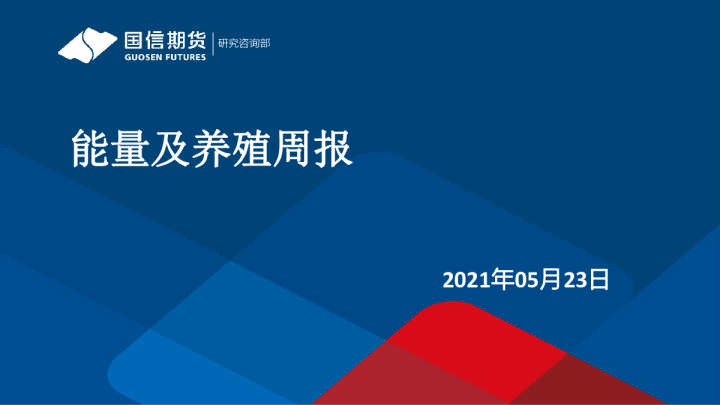 国信期货
GUOSEN FUTURES
研究咨询部

能量及养殖周报

2021年05月23日